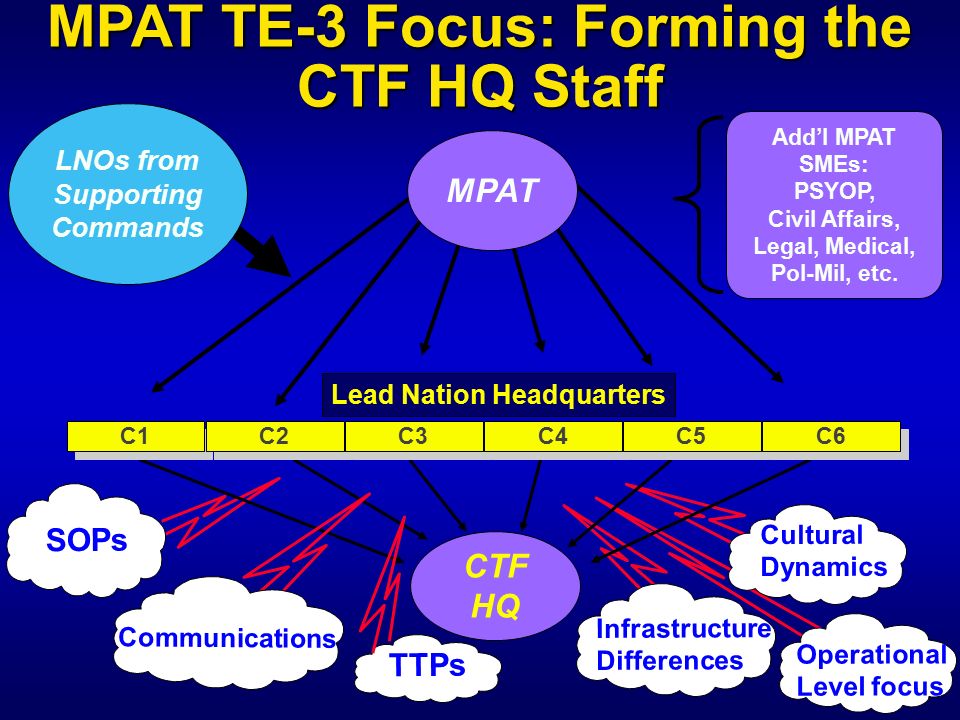 MPAT TE-3 Focus: Forming the CTF HQ Staff

LNOs from Supporting Commands

MPAT

Add'l MPAT SMEs: PSYOP, Civil Affairs, Legal, Medical, Pol-Mil, etc.

Lead Nation Headquarters

| C1 | C2 | C3 | C4 | C5 | C6 |
|---|---|---|---|---|---|

SOPs

Communications

TTPs

CTF HQ

Infrastructure Differences

Cultural Dynamics

Operational Level focus